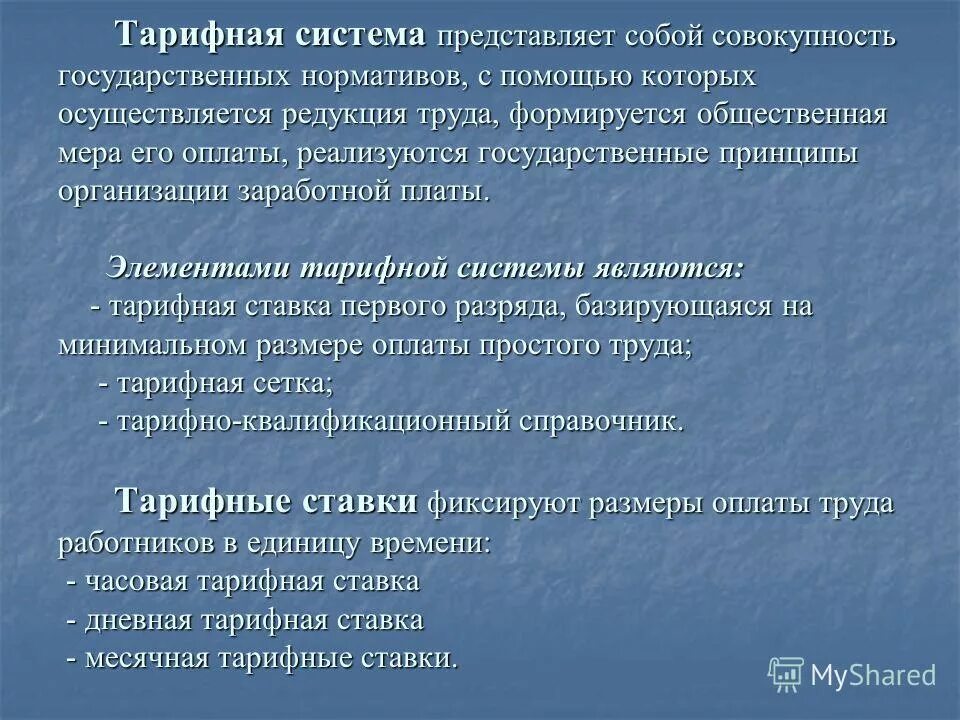 Тарифная система представляет собой совокупность государственных нормативов, с помощью которых осуществляется редукция труда, формируется общественная мера его оплаты, реализуются государственные принципы организации заработной платы.

Элементами тарифной системы являются:
- тарифная ставка первого разряда, базирующаяся на минимальном размере оплаты простого труда;
- тарифная сетка;
- тарифно-квалификационный справочник.

Тарифные ставки фиксируют размеры оплаты труда работников в единицу времени:
- часовая тарифная ставка
- дневная тарифная ставка
- месячная тарифные ставки.

MyShared